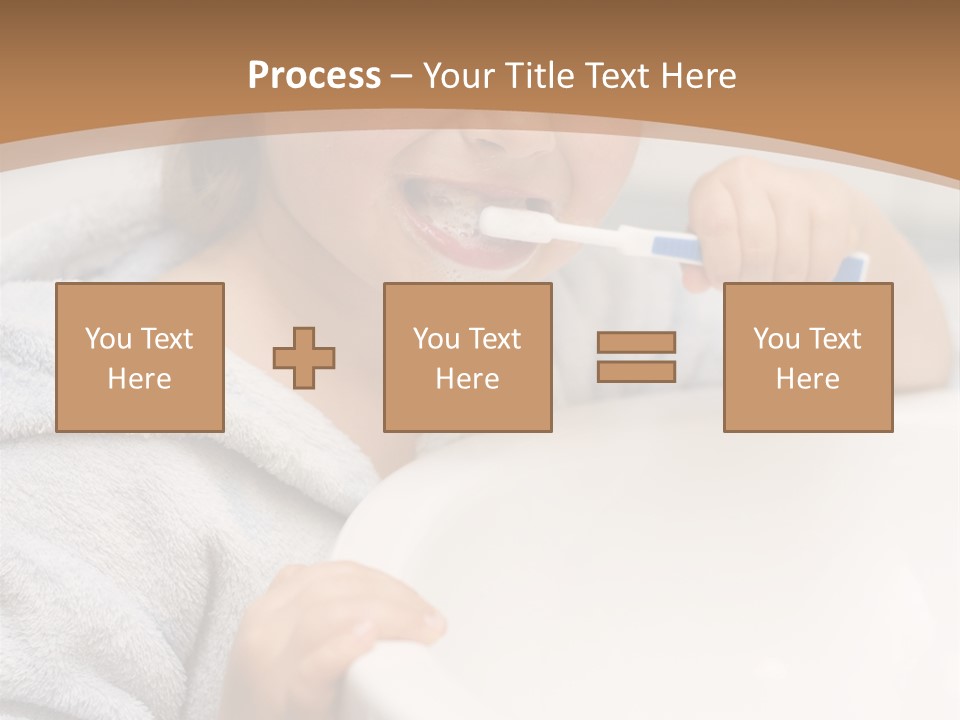 Process – Your Title Text Here

You Text Here

You Text Here

You Text Here